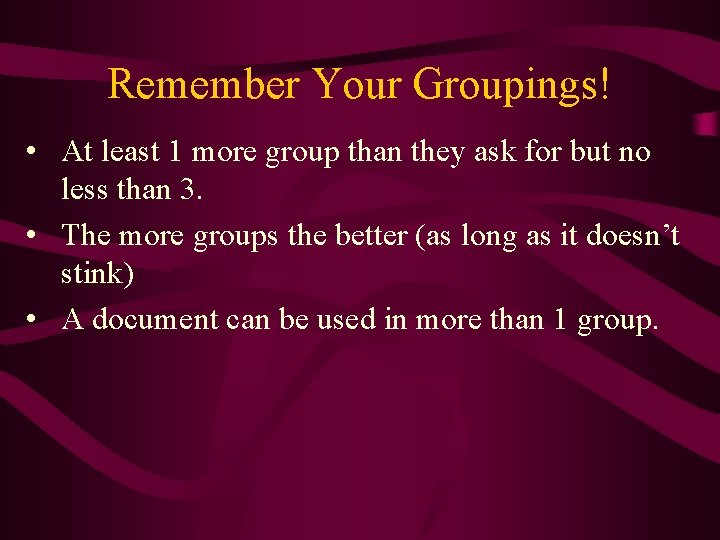 Remember Your Groupings!

• At least 1 more group than they ask for but no less than 3.
• The more groups the better (as long as it doesn’t stink)
• A document can be used in more than 1 group.